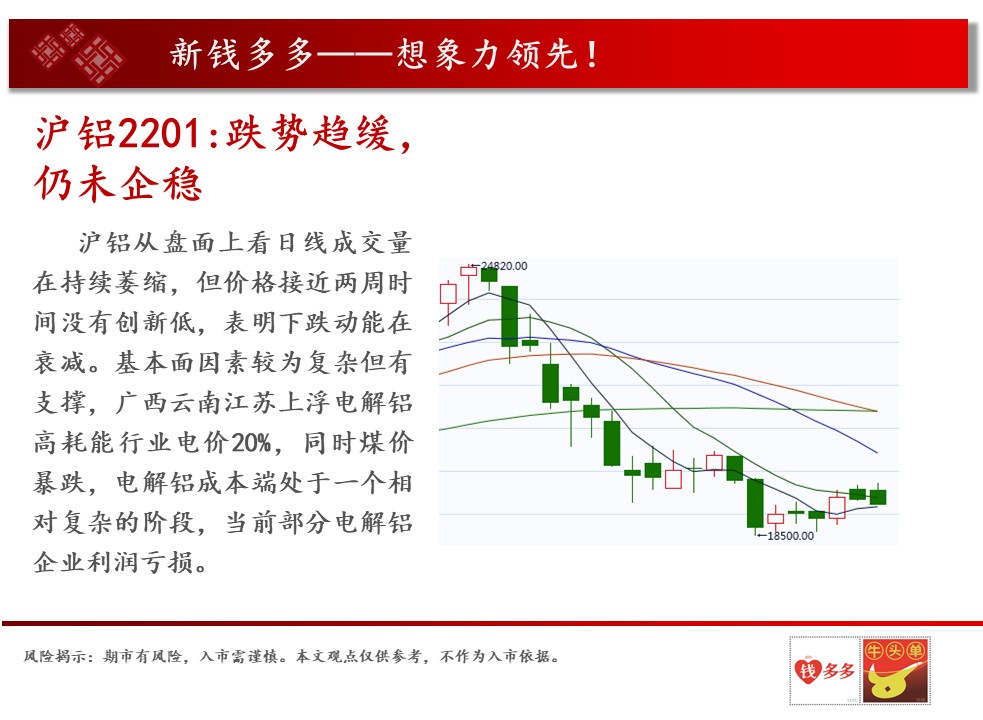 新钱多多——想象力领先！

沪铝2201:跌势趋缓，仍未企稳

沪铝从盘面上看日线成交量在持续萎缩，但价格接近两周时间没有创新低，表明下跌动能在衰减。基本面因素较为复杂但有支撑，广西云南江苏上浮电解铝高耗能行业电价20%，同时煤价暴跌，电解铝成本端处于一个相对复杂的阶段，当前部分电解铝企业利润亏损。

24820.00

18500.00

风险揭示：期市有风险，入市需谨慎。本文观点仅供参考，不作为入市依据。

钱多多

牛头单